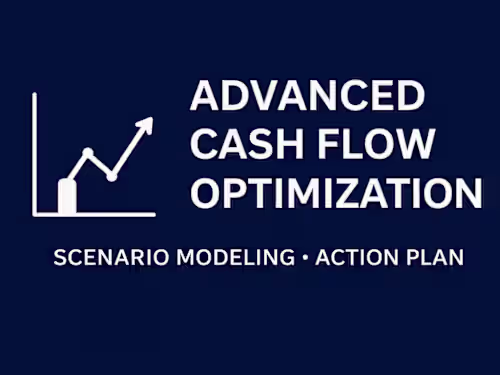 ADVANCED CASH FLOW OPTIMIZATION

SCENARIO MODELING • ACTION PLAN